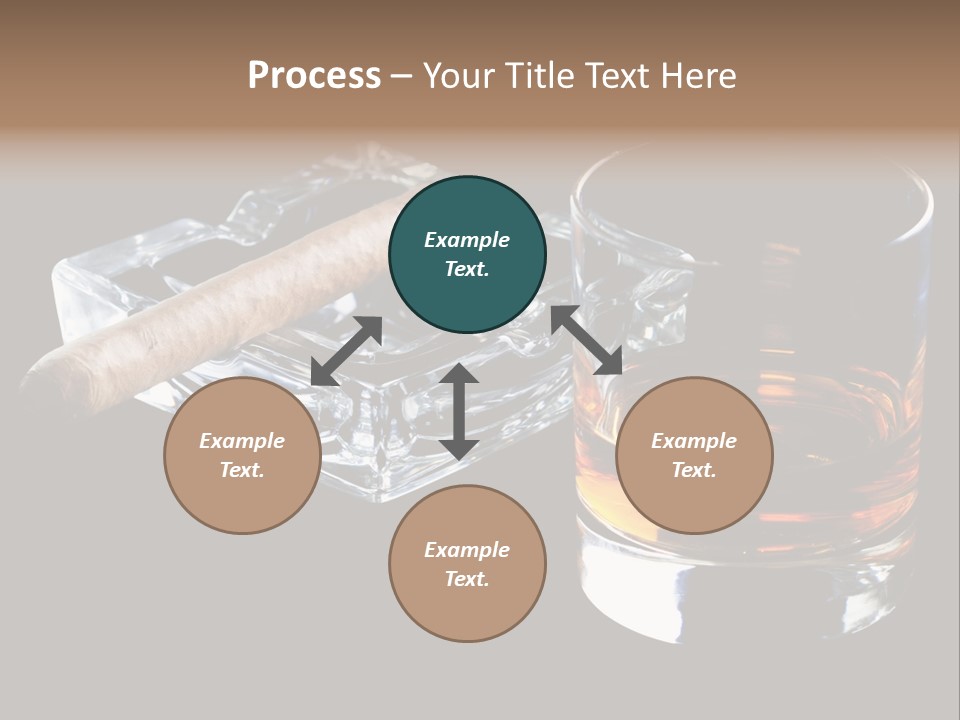 Process – Your Title Text Here

Example Text.

Example Text.

Example Text.

Example Text.